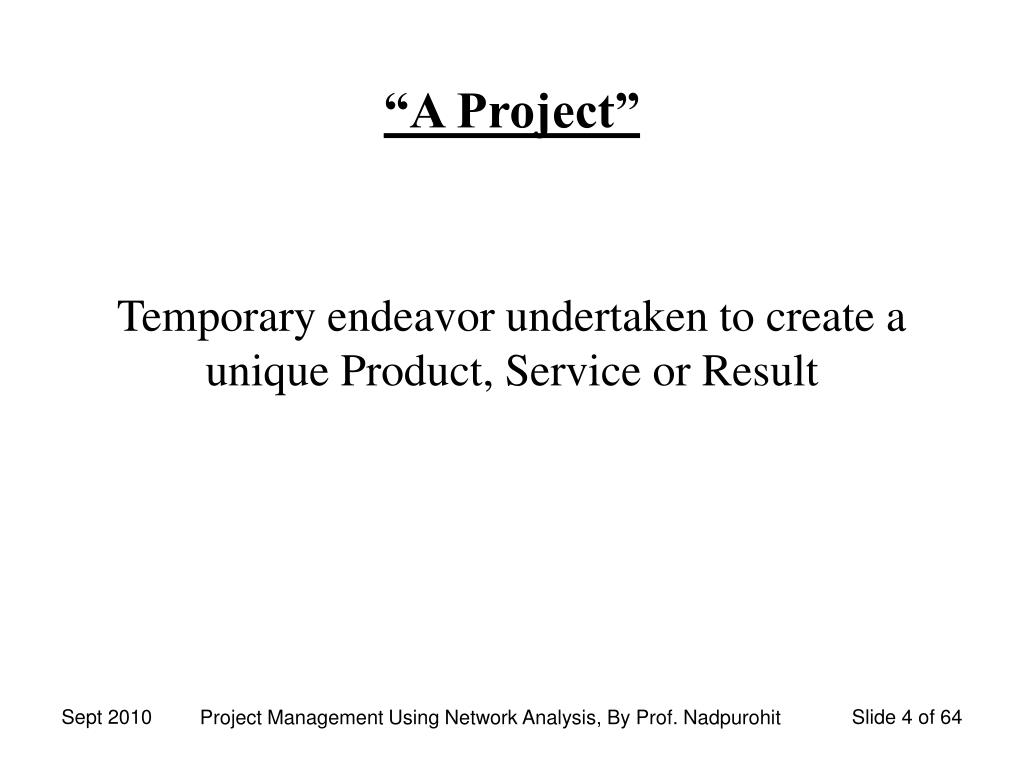 “A Project”

Temporary endeavor undertaken to create a unique Product, Service or Result

Sept 2010 Project Management Using Network Analysis, By Prof. Nadpurohit Slide 4 of 64